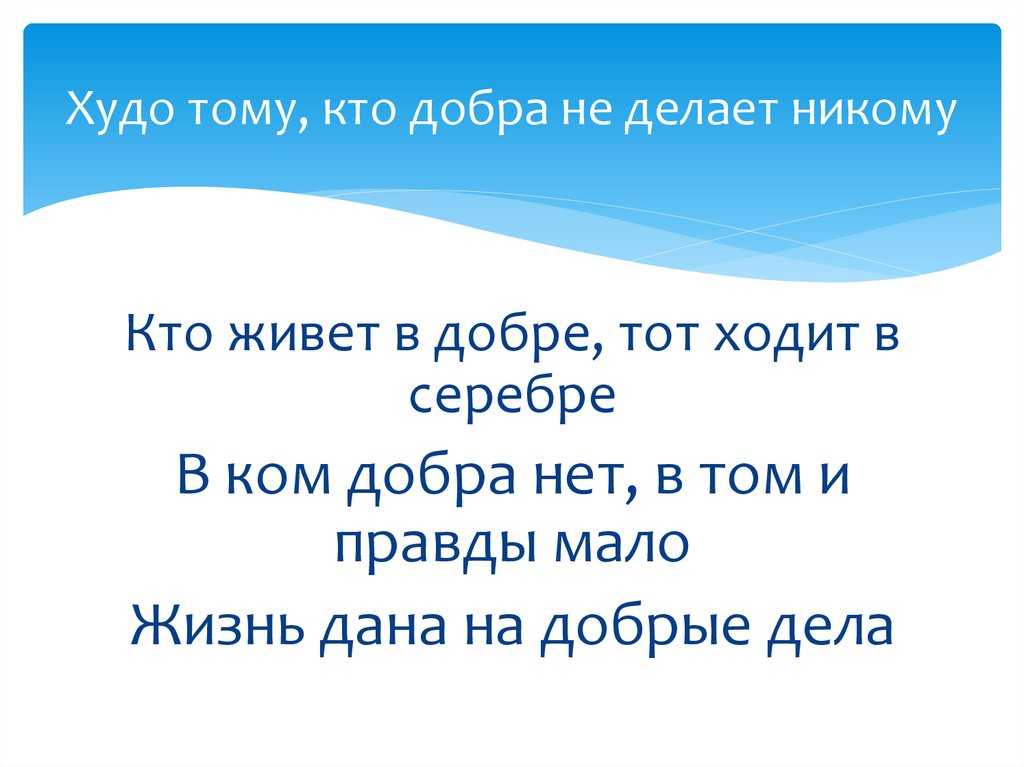 Худо тому, кто добра не делает никому

Кто живет в добре, тот ходит в серебре

В ком добра нет, в том и правды мало

Жизнь дана на добрые дела